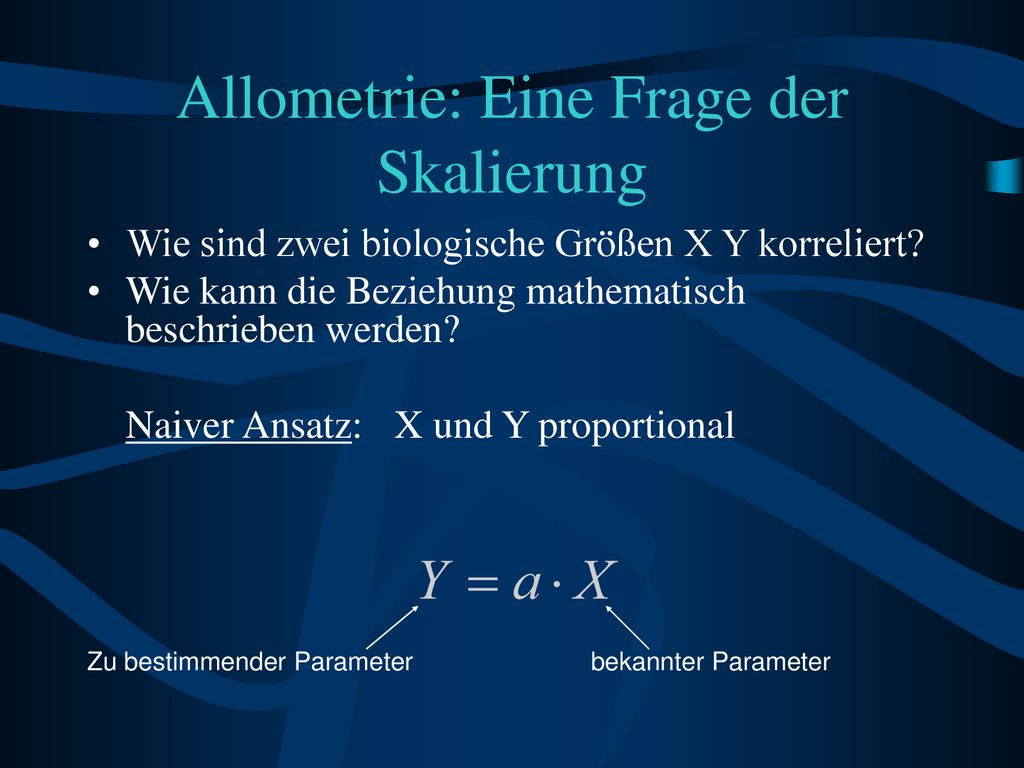 Allometrie: Eine Frage der Skalierung

• Wie sind zwei biologische Größen X Y korreliert?
• Wie kann die Beziehung mathematisch beschrieben werden?

Naiver Ansatz: X und Y proportional

$Y = a \cdot X$

Zu bestimmender Parameter

bekannter Parameter